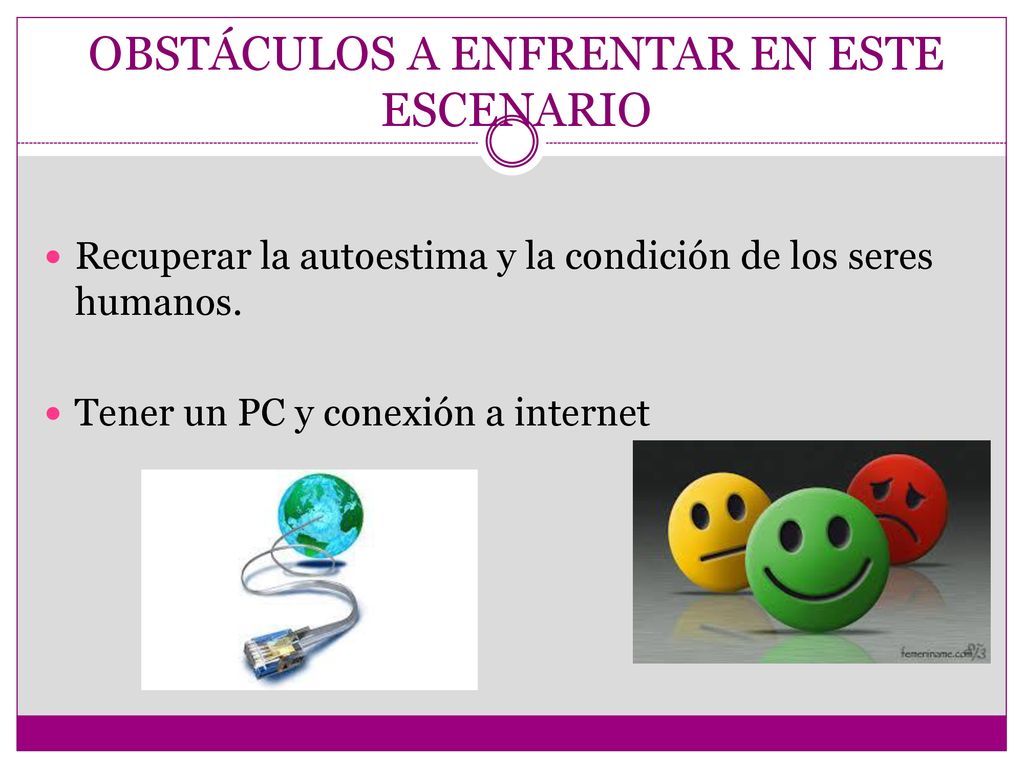 OBSTÁCULOS A ENFRENTAR EN ESTE ESCENARIO

Recuperar la autoestima y la condición de los seres humanos.

Tener un PC y conexión a internet

femeniname.com